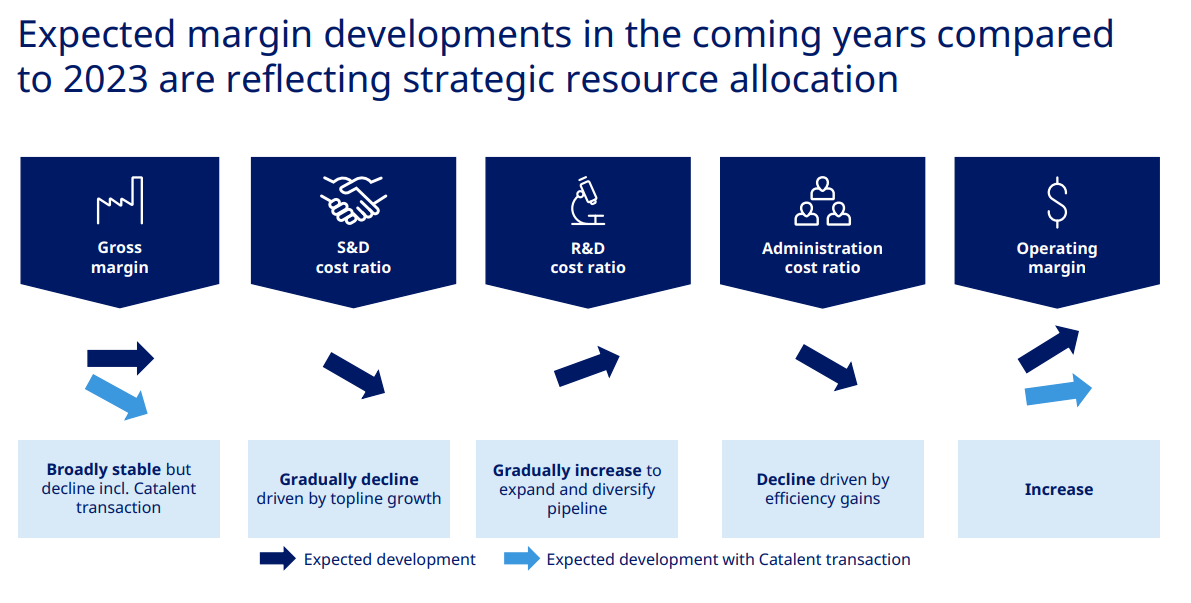 Expected margin developments in the coming years compared to 2023 are reflecting strategic resource allocation

Gross margin

S&D cost ratio

R&D cost ratio

Administration cost ratio

Operating margin

Broadly stable but decline incl. Catalent transaction

Gradually decline driven by topline growth

Gradually increase to expand and diversify pipeline

Decline driven by efficiency gains

Increase

Expected development

Expected development with Catalent transaction